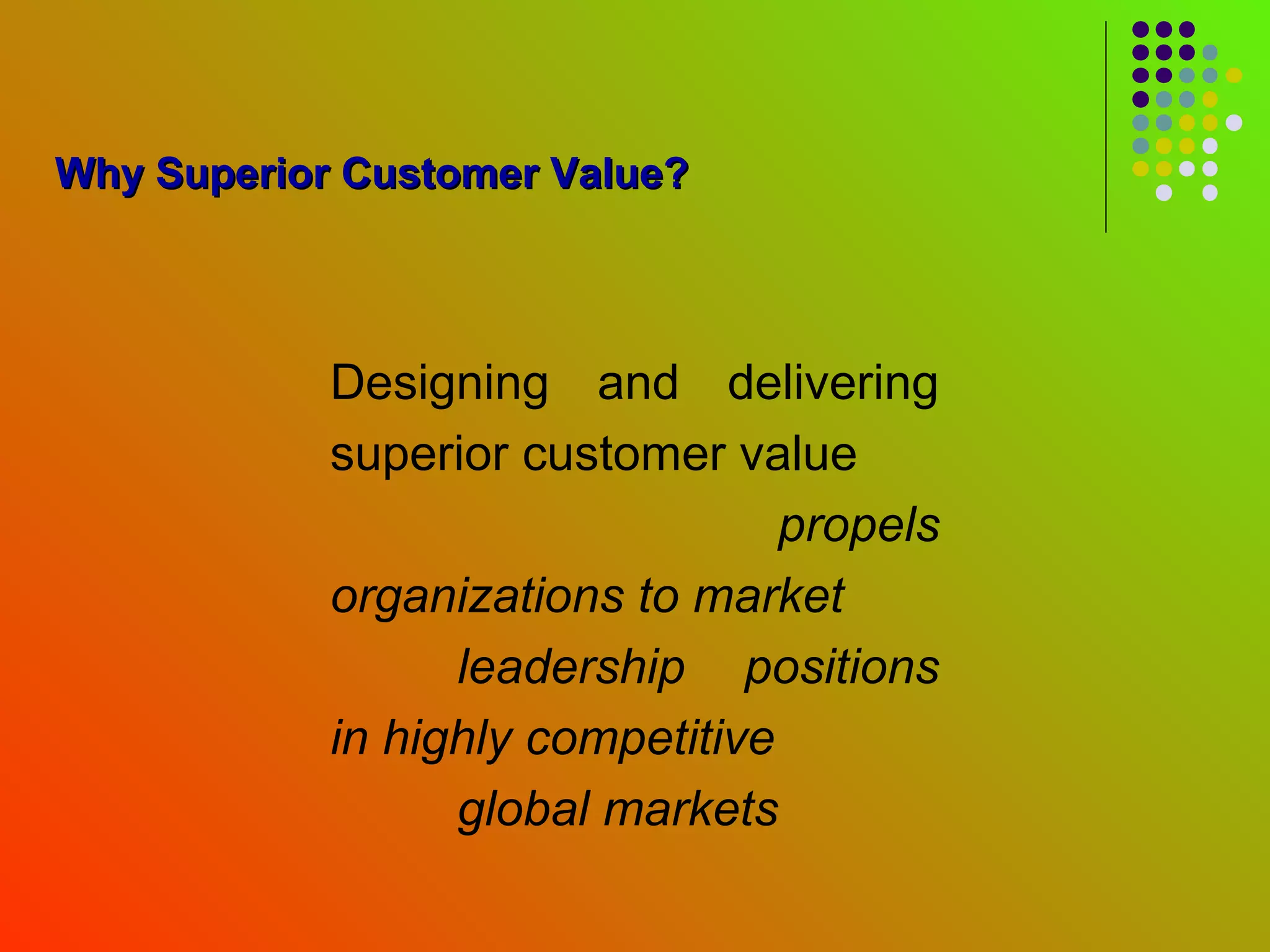 Why Superior Customer Value?

Designing and delivering superior customer value propels organizations to market leadership positions in highly competitive global markets